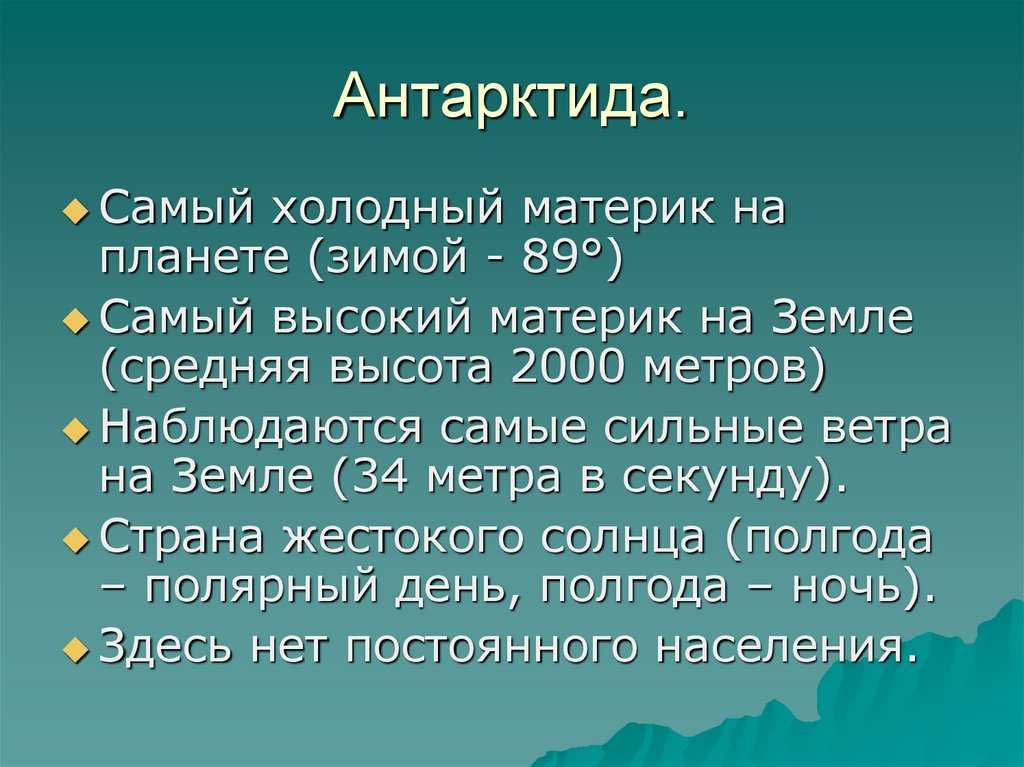 Антарктида.

Самый холодный материк на планете (зимой - 89°)

Самый высокий материк на Земле (средняя высота 2000 метров)

Наблюдаются самые сильные ветра на Земле (34 метра в секунду).

Страна жестокого солнца (полгода – полярный день, полгода – ночь).

Здесь нет постоянного населения.